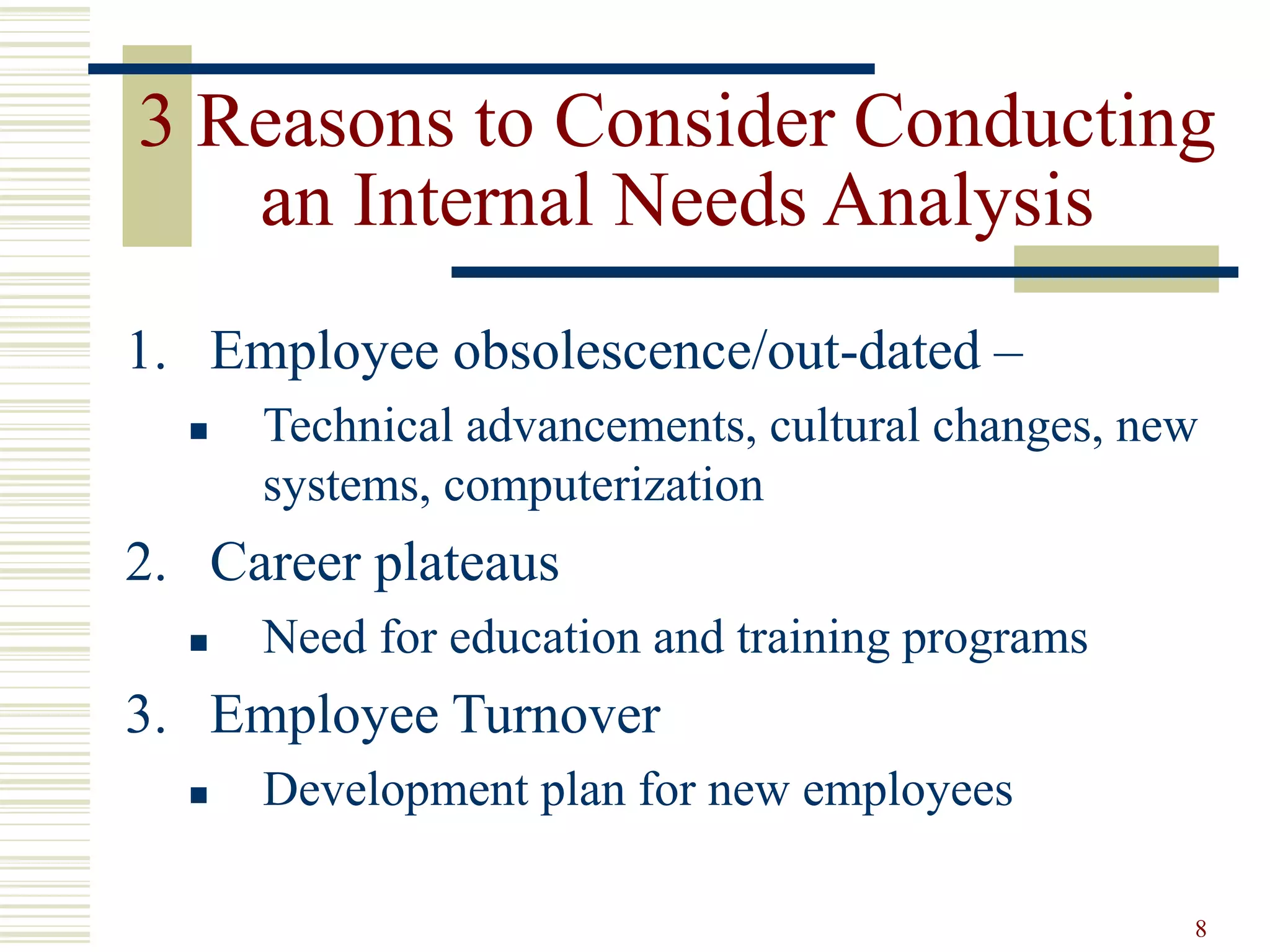 3 Reasons to Consider Conducting an Internal Needs Analysis

1. Employee obsolescence/out-dated –
   ▪ Technical advancements, cultural changes, new systems, computerization
2. Career plateaus
   ▪ Need for education and training programs
3. Employee Turnover
   ▪ Development plan for new employees

8